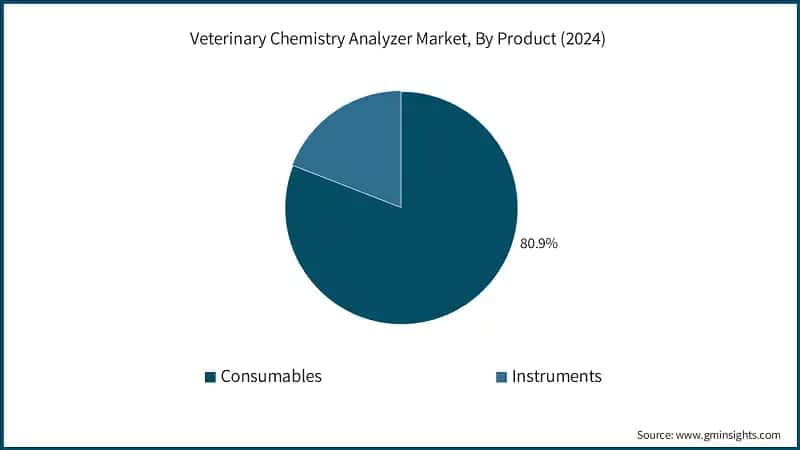 Veterinary Chemistry Analyzer Market, By Product (2024)

80.9%

Consumables

Instruments

Source: www.gminsights.com